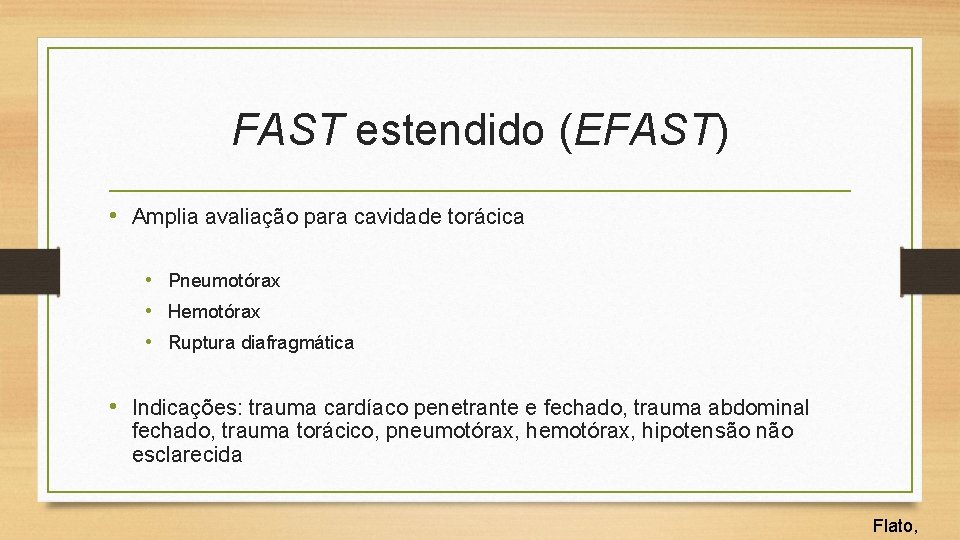 FAST estendido (EFAST)

• Amplia avaliação para cavidade torácica

• Pneumotórax
• Hemotórax
• Ruptura diafragmática

• Indicações: trauma cardíaco penetrante e fechado, trauma abdominal fechado, trauma torácico, pneumotórax, hemotórax, hipotensão não esclarecida

Flato,